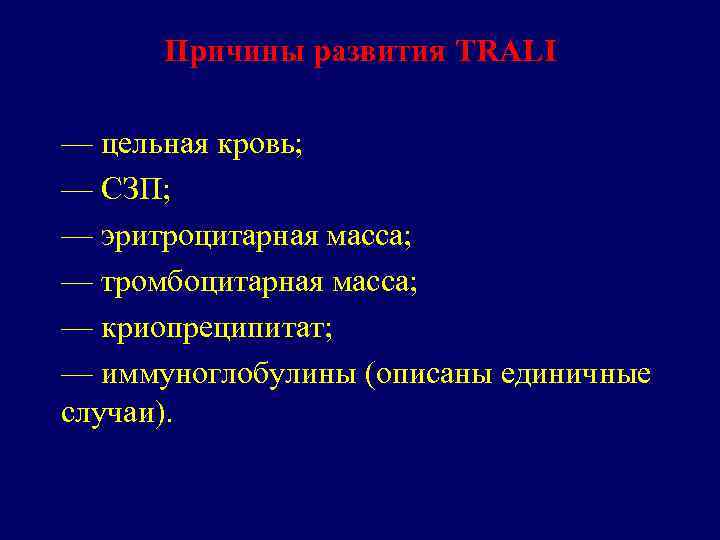 Причины развития TRALI

— цельная кровь;
— СЗП;
— эритроцитарная масса;
— тромбоцитарная масса;
— криопреципитат;
— иммуноглобулины (описаны единичные случаи).